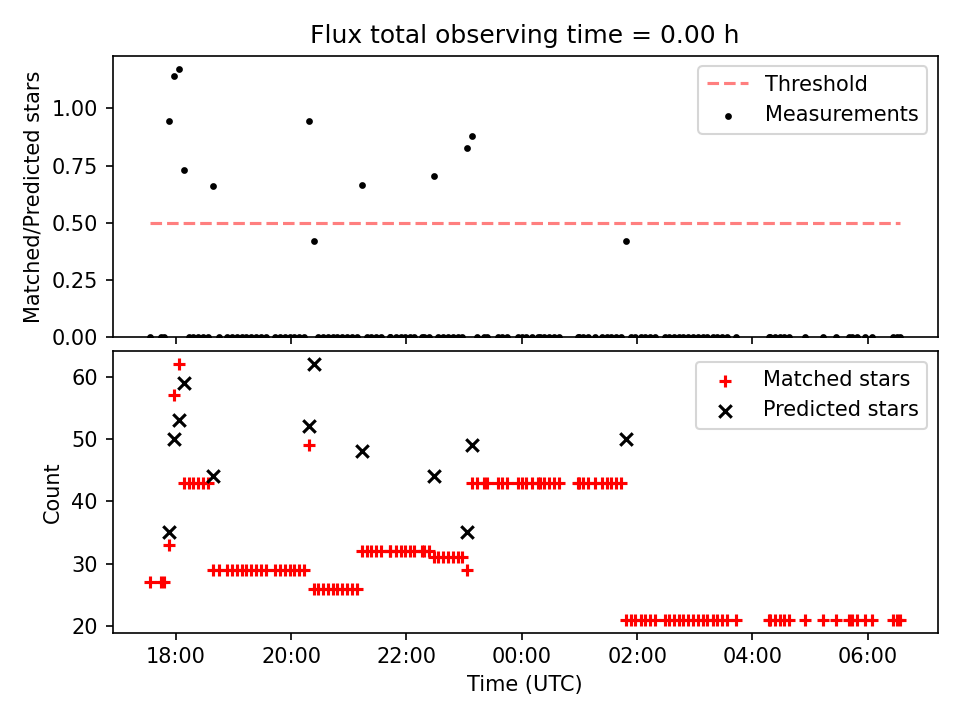 Flux total observing time = 0.00 h

Matched/Predicted stars

1.00
0.75
0.50
0.25
0.00

Threshold
Measurements

Count

60
50
40
30
20

Matched stars
Predicted stars

18:00
20:00
22:00
00:00
02:00
04:00
06:00

Time (UTC)